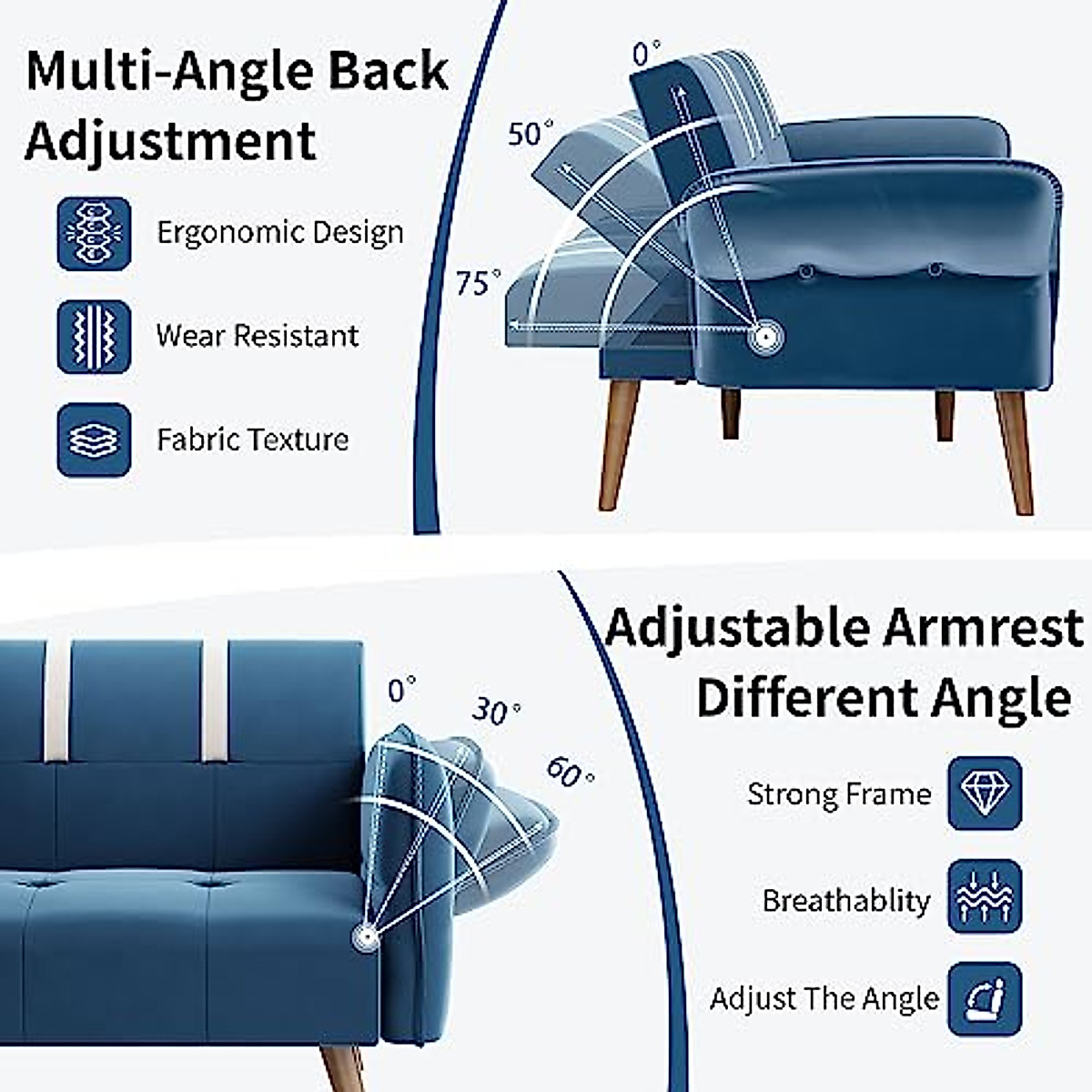 Multi-Angle Back Adjustment

Ergonomic Design

Wear Resistant

Fabric Texture

0°

50°

75°

Adjustable Armrest Different Angle

0°

30°

60°

Strong Frame

Breathablity

Adjust The Angle